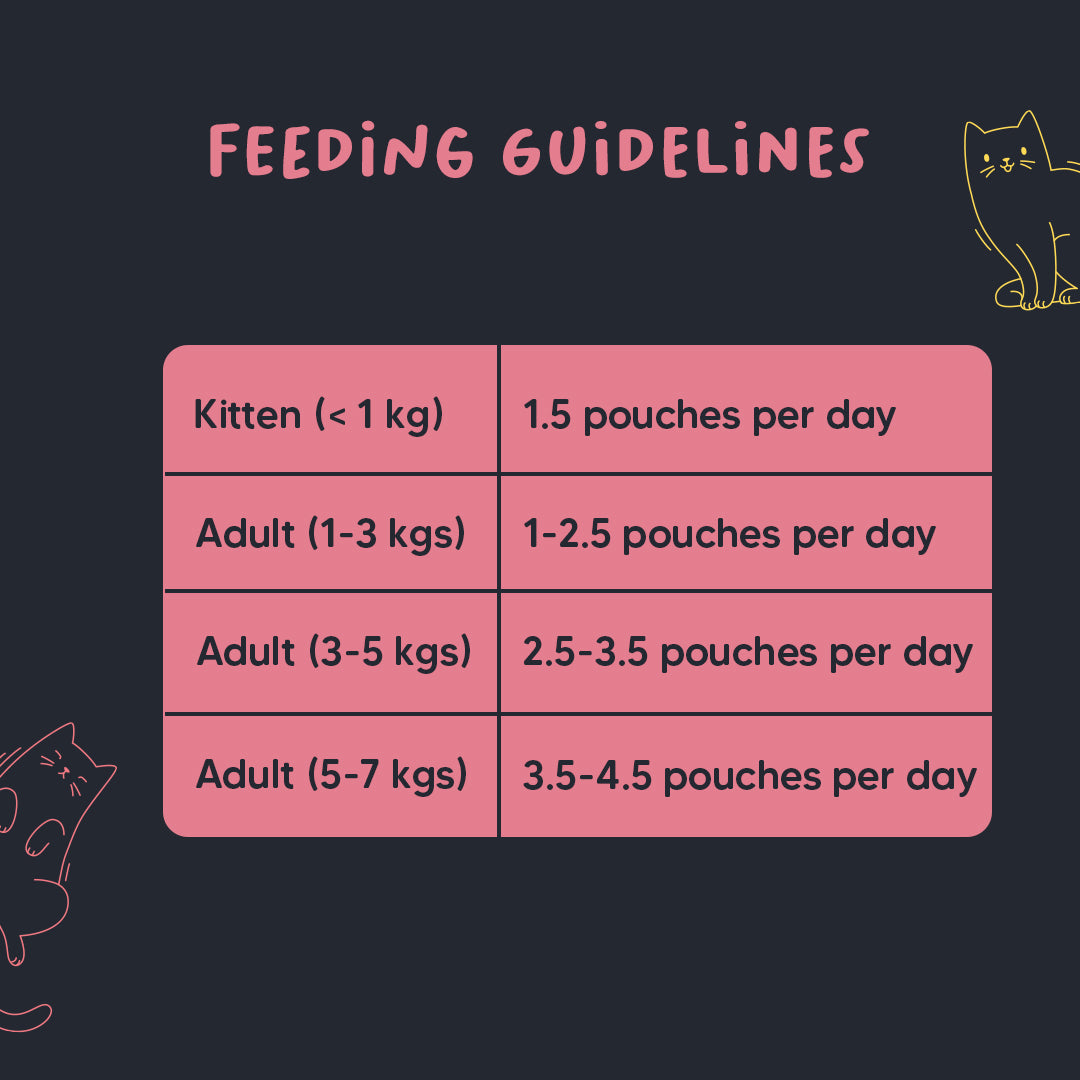 FEEDING GUIDELINES

| Kitten (< 1 kg) | 1.5 pouches per day |
|---|---|
| Adult (1-3 kgs) | 1-2.5 pouches per day |
| Adult (3-5 kgs) | 2.5-3.5 pouches per day |
| Adult (5-7 kgs) | 3.5-4.5 pouches per day |